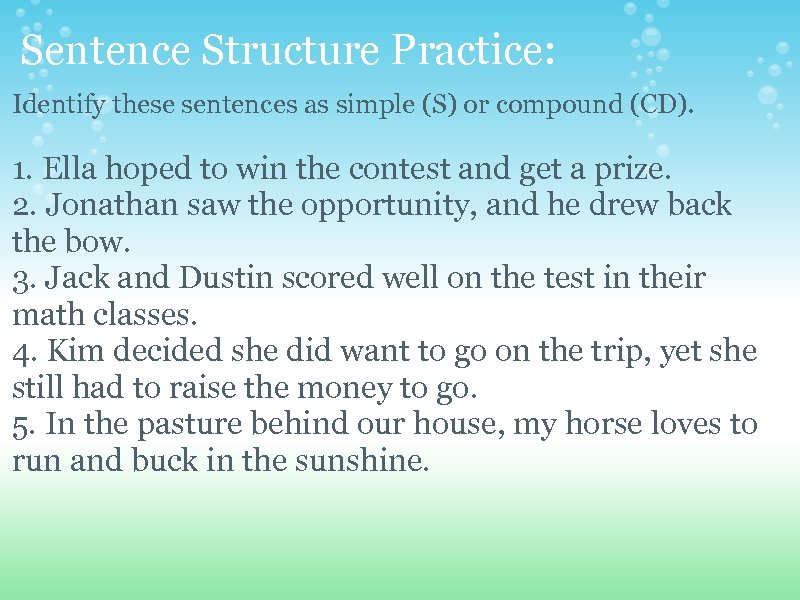 Sentence Structure Practice:

Identify these sentences as simple (S) or compound (CD).

1. Ella hoped to win the contest and get a prize.
2. Jonathan saw the opportunity, and he drew back the bow.
3. Jack and Dustin scored well on the test in their math classes.
4. Kim decided she did want to go on the trip, yet she still had to raise the money to go.
5. In the pasture behind our house, my horse loves to run and buck in the sunshine.